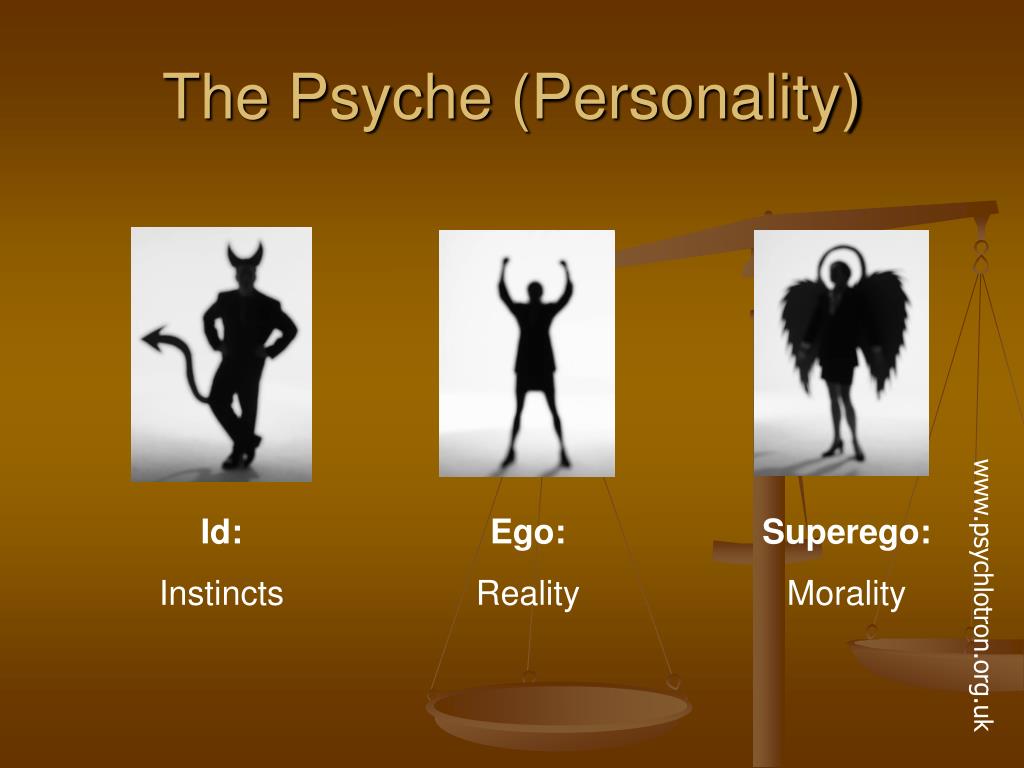 The Psyche (Personality)

Id:
Instincts

Ego:
Reality

Superego:
Morality

www.psychlotron.org.uk